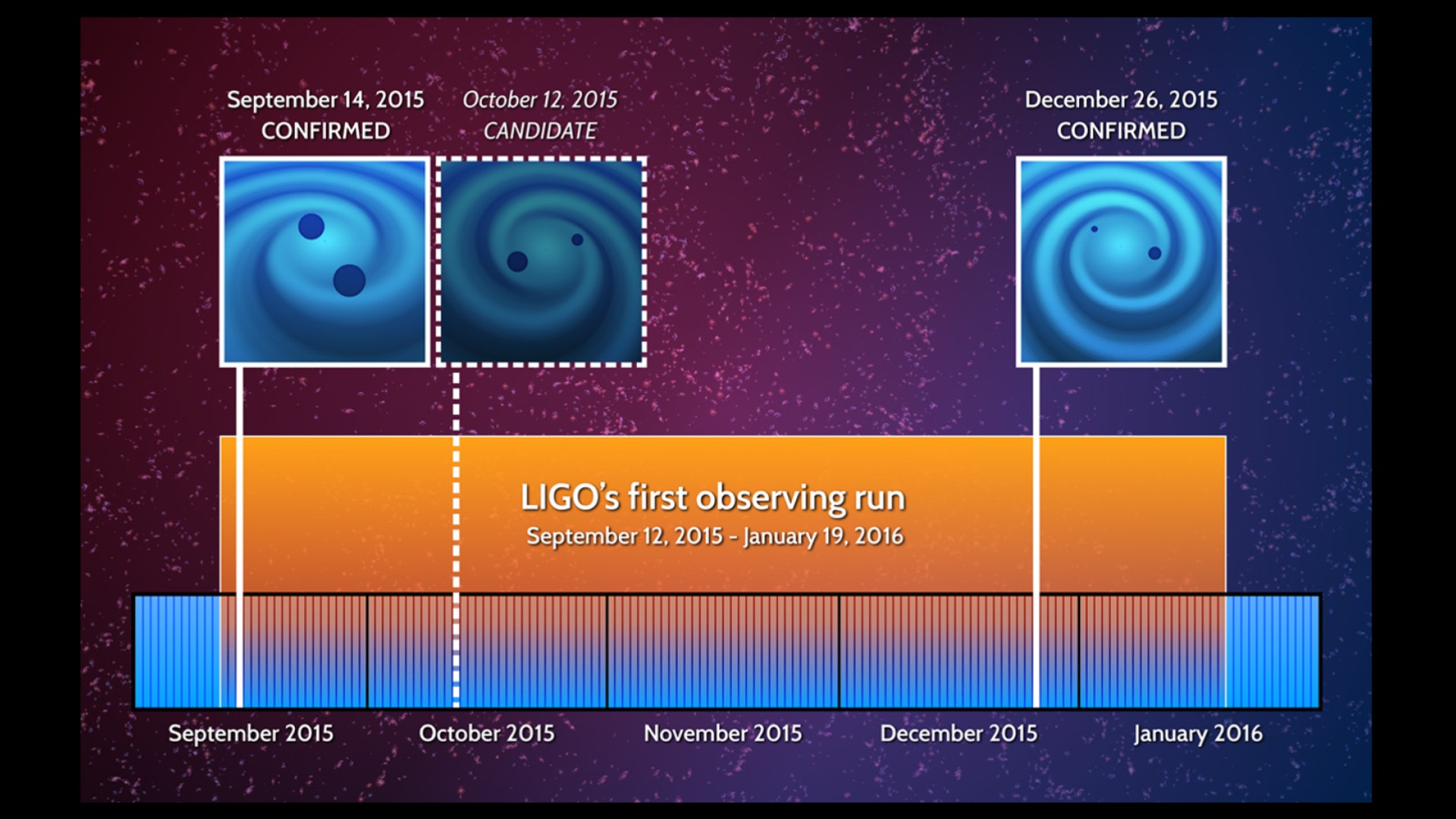 September 14, 2015
CONFIRMED

October 12, 2015
CANDIDATE

December 26, 2015
CONFIRMED

LIGO's first observing run
September 12, 2015 - January 19, 2016

September 2015
October 2015
November 2015
December 2015
January 2016